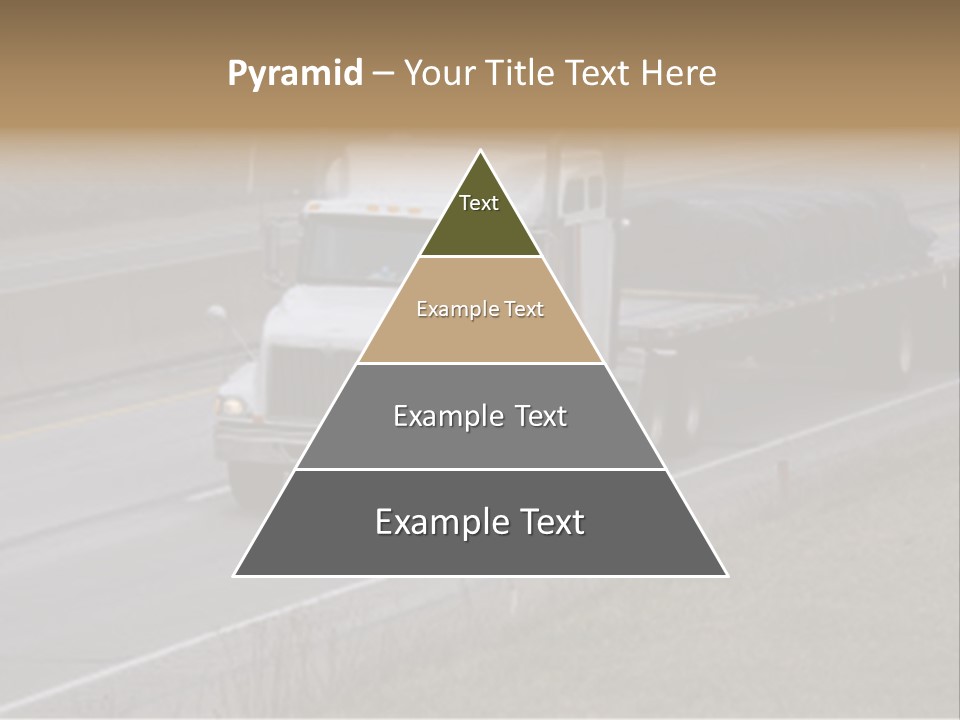 Pyramid – Your Title Text Here

Text

Example Text

Example Text

Example Text